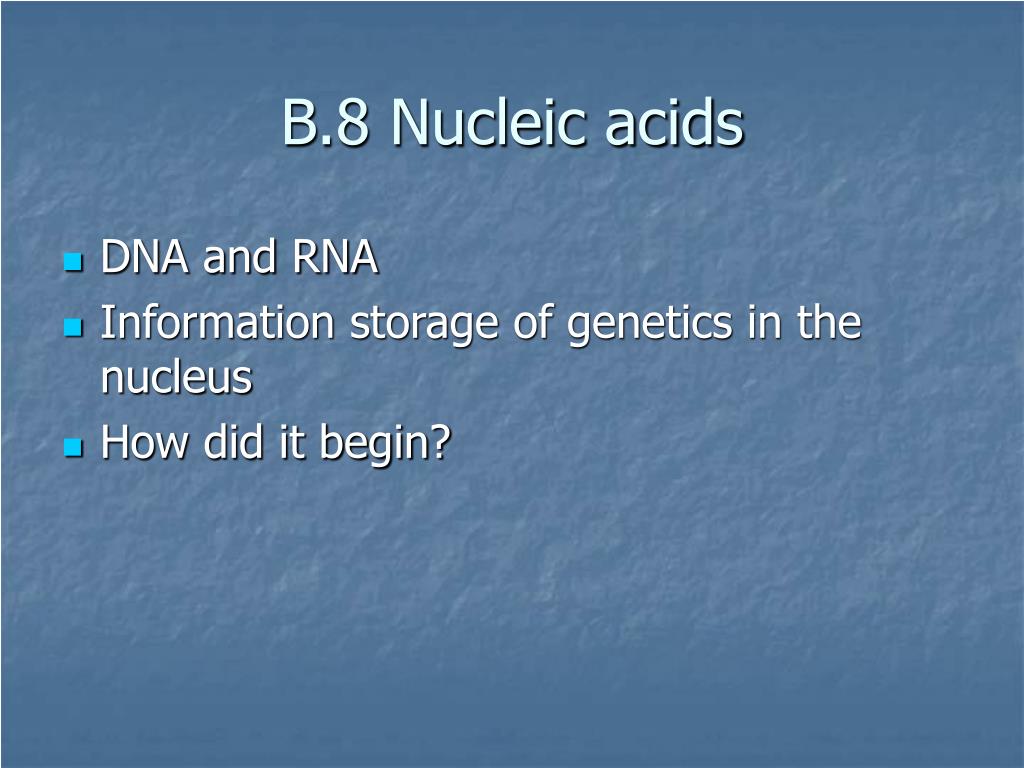 B.8 Nucleic acids

- DNA and RNA
- Information storage of genetics in the nucleus
- How did it begin?